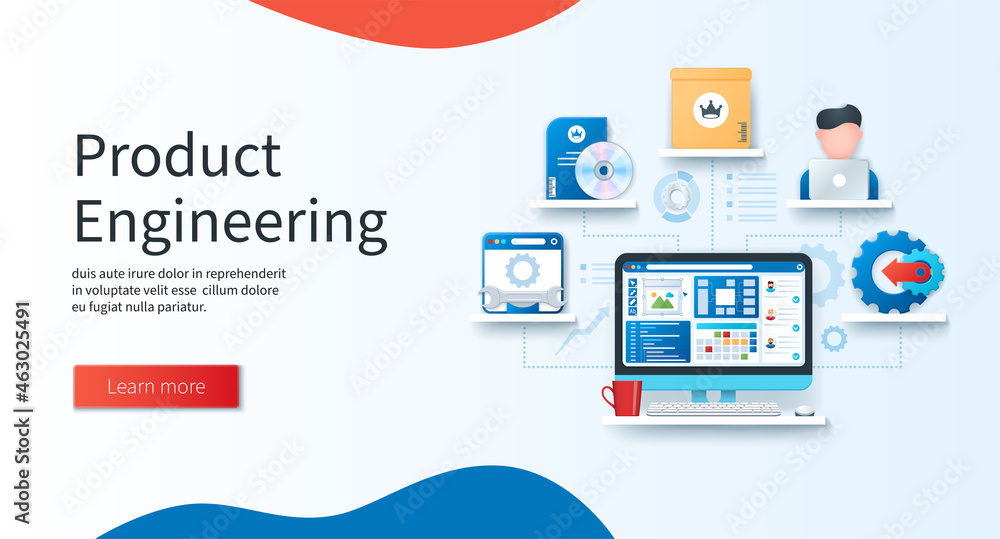 Product Engineering

duis aute irure dolor in reprehenderit in voluptate velit esse cillum dolore eu fugiat nulla pariatur.

Learn more

Adobe Stock | #463025491